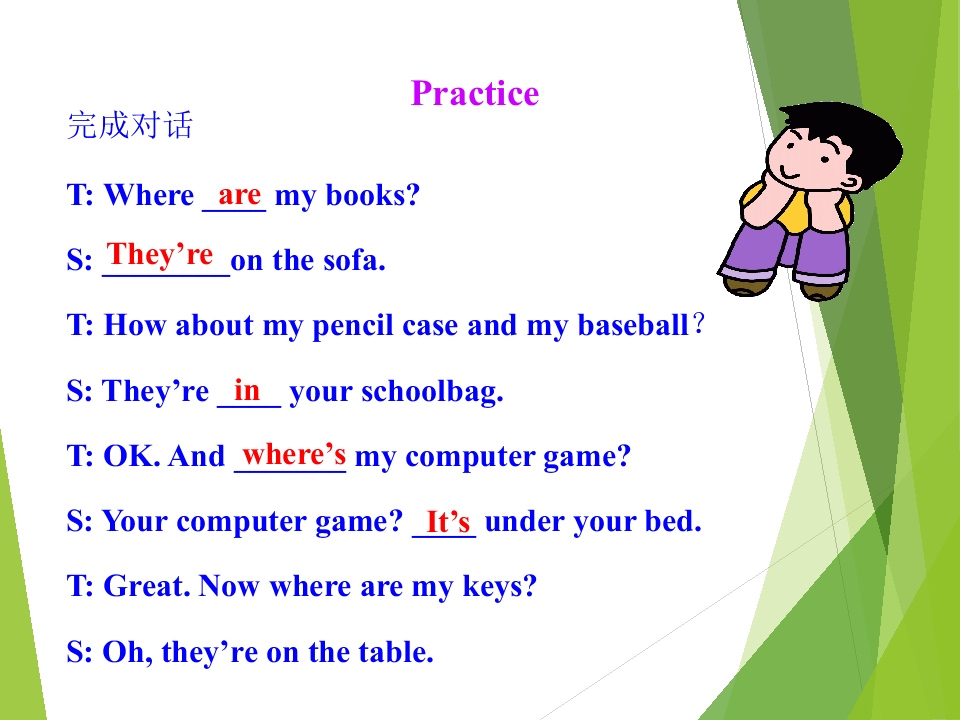 Practice

完成对话

T: Where are my books?

S: They're on the sofa.

T: How about my pencil case and my baseball?

S: They're in your schoolbag.

T: OK. And where's my computer game?

S: Your computer game? It's under your bed.

T: Great. Now where are my keys?

S: Oh, they're on the table.